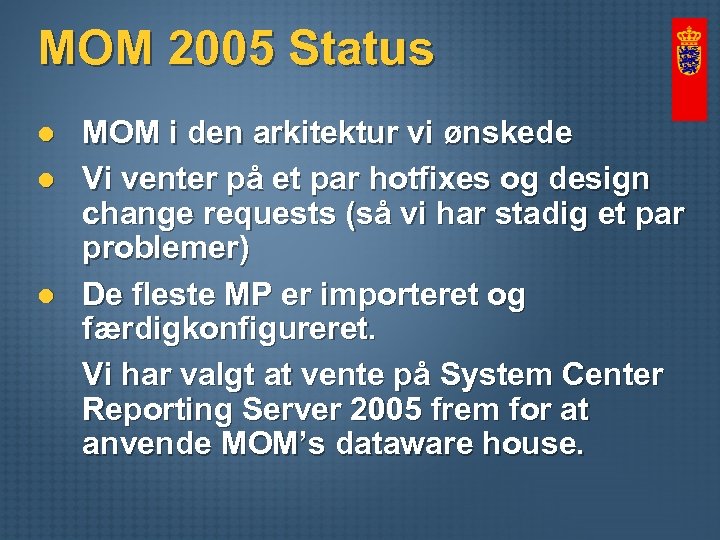 MOM 2005 Status

- MOM i den arkitektur vi ønskede
- Vi venter på et par hotfixes og design change requests (så vi har stadig et par problemer)
- De fleste MP er importeret og færdigkonfigureret.

Vi har valgt at vente på System Center Reporting Server 2005 frem for at anvende MOM's dataware house.